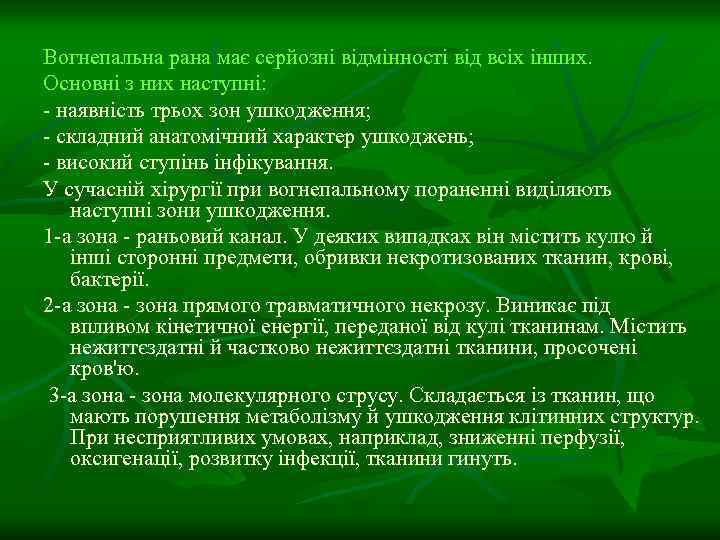 Вогнепальна рана має серйозні відмінності від всіх інших.
Основні з них наступні:
- наявність трьох зон ушкодження;
- складний анатомічний характер ушкоджень;
- високий ступінь інфікування.
У сучасній хірургії при вогнепальному пораненні виділяють наступні зони ушкодження.
1-а зона - раньовий канал. У деяких випадках він містить кулю й інші сторонні предмети, обривки некротизованих тканин, крові, бактерії.
2-а зона - зона прямого травматичного некрозу. Виникає під впливом кінетичної енергії, переданої від кулі тканинам. Містить нежиттєздатні й частково нежиттєздатні тканини, просочені кров'ю.
3-а зона - зона молекулярного струсу. Складається із тканин, що мають порушення метаболізму й ушкодження клітинних структур. При несприятливих умовах, наприклад, зниженні перфузії, оксигенації, розвитку інфекції, тканини гинуть.